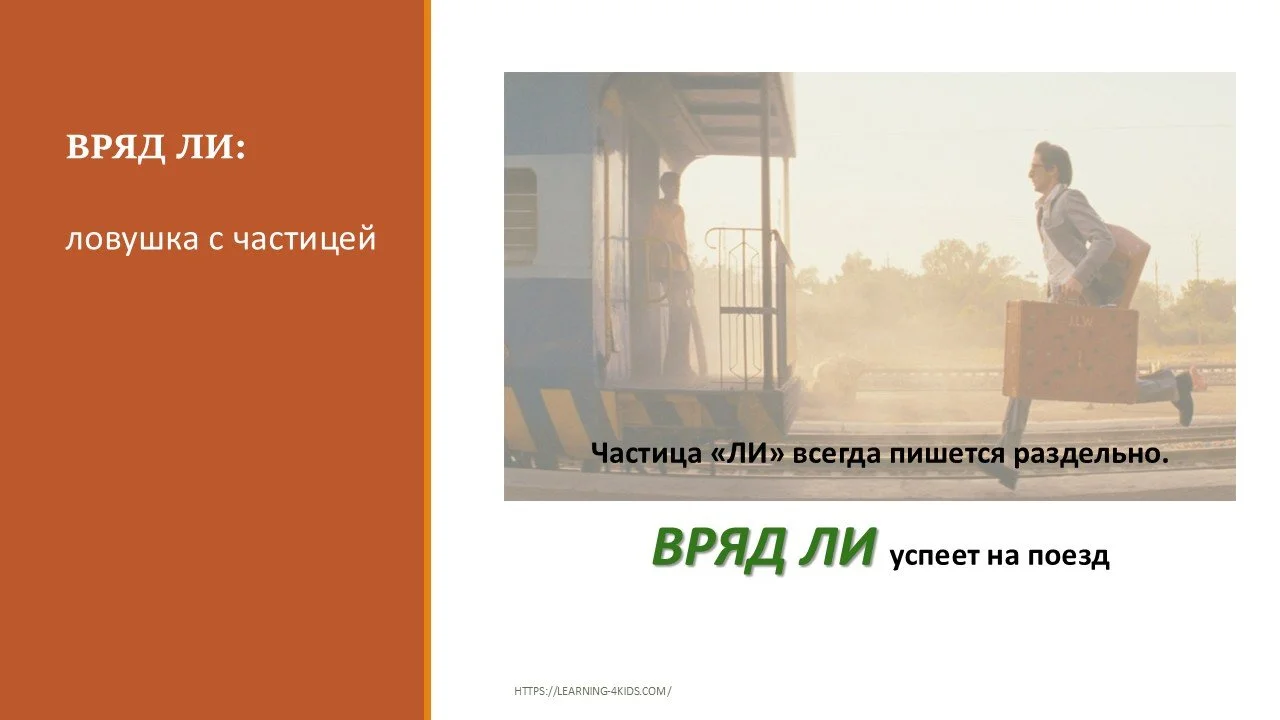 ВРЯД ЛИ:

ловушка с частицей

J.L.W.

Частица «ЛИ» всегда пишется раздельно.

ВРЯД ЛИ успеет на поезд

HTTPS://LEARNING-4KIDS.COM/